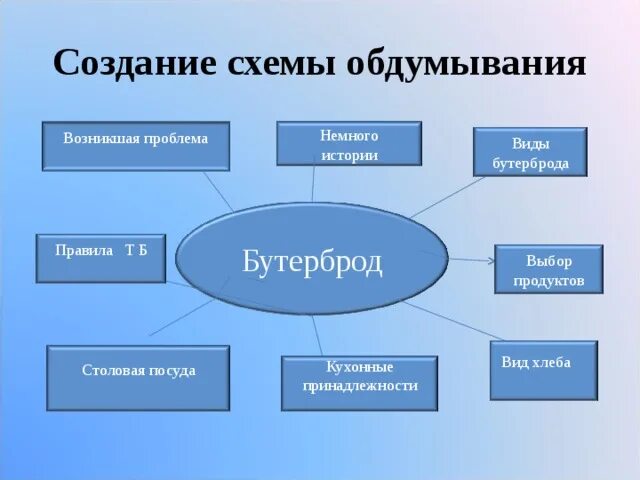 Создание схемы обдумывания

Возникшая проблема

Немного истории

Виды бутерброда

Правила Т Б

Бутерброд

Выбор продуктов

Столовая посуда

Кухонные принадлежности

Вид хлеба